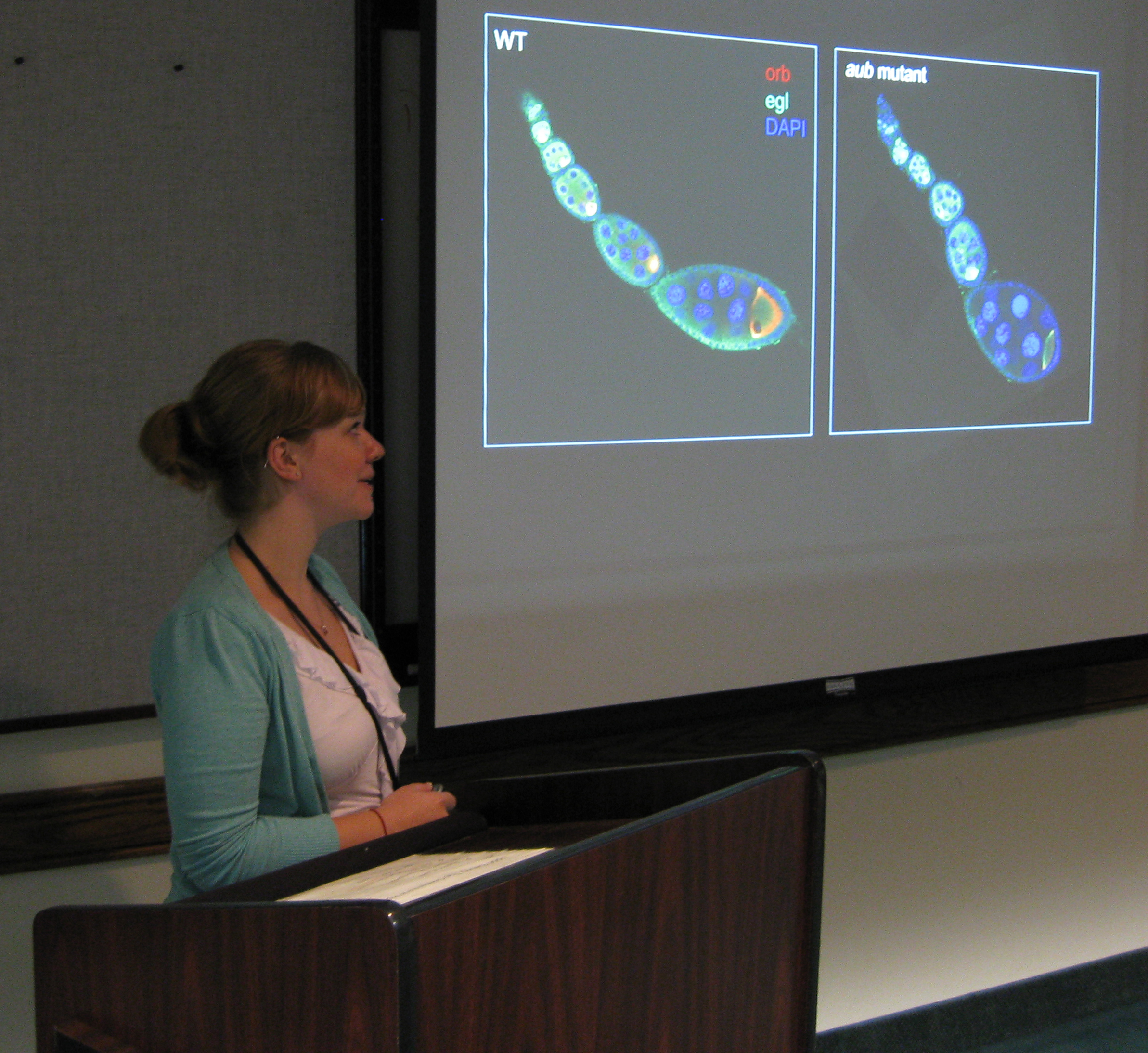 WT

orb
egl
DAPI

aub mutant